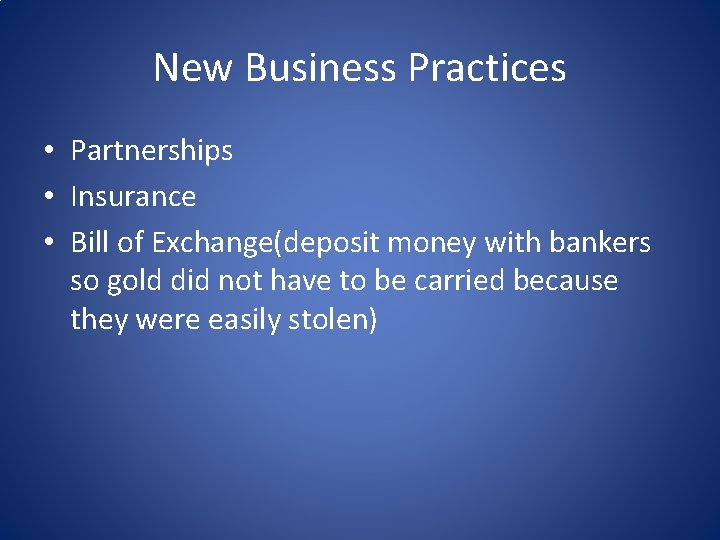 New Business Practices

• Partnerships
• Insurance
• Bill of Exchange(deposit money with bankers so gold did not have to be carried because they were easily stolen)